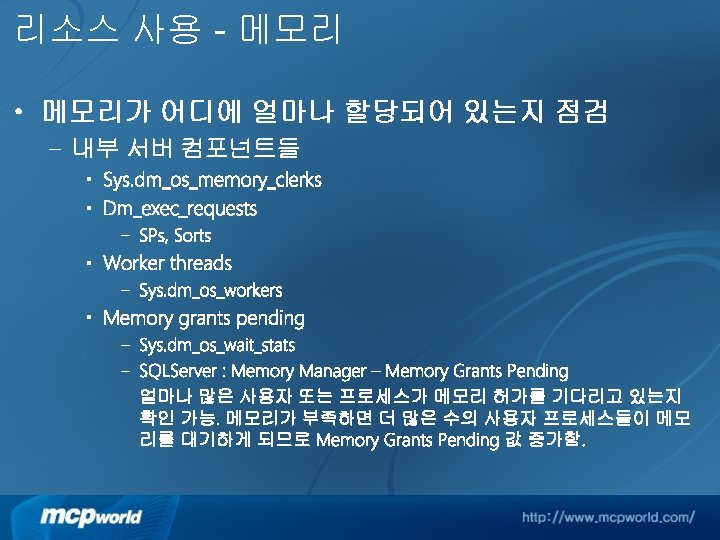 리소스 사용 - 메모리

• 메모리가 어디에 얼마나 할당되어 있는지 점검
– 내부 서버 컴포넌트들
▪ Sys.dm_os_memory_clerks
▪ Dm_exec_requests
– SPs, Sorts
▪ Worker threads
– Sys.dm_os_workers
▪ Memory grants pending
– Sys.dm_os_wait_stats
– SQLServer : Memory Manager – Memory Grants Pending
얼마나 많은 사용자 또는 프로세스가 메모리 허가를 기다리고 있는지 확인 가능. 메모리가 부족하면 더 많은 수의 사용자 프로세스들이 메모리를 대기하게 되므로 Memory Grants Pending 값 증가함.

mcpworld
http://www.mcpworld.com/